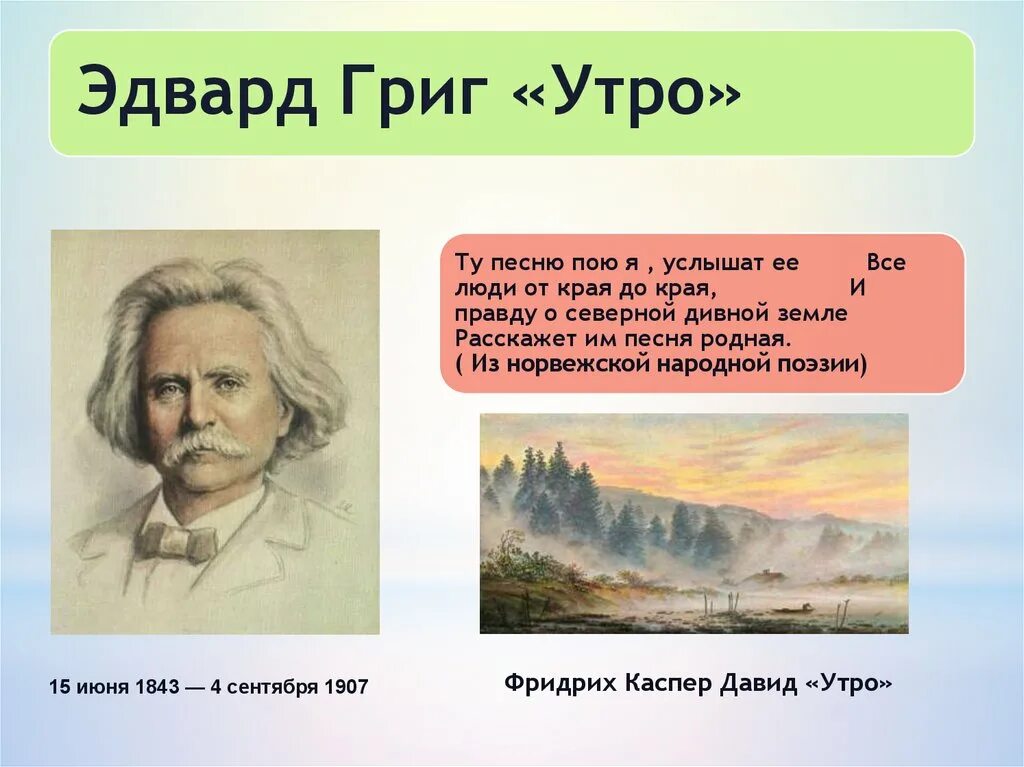 Эдвард Григ «Утро»

Ту песню пою я , услышат ее Все люди от края до края, И правду о северной дивной земле Расскажет им песня родная.
( Из норвежской народной поэзии)

15 июня 1843 — 4 сентября 1907

Фридрих Каспер Давид «Утро»